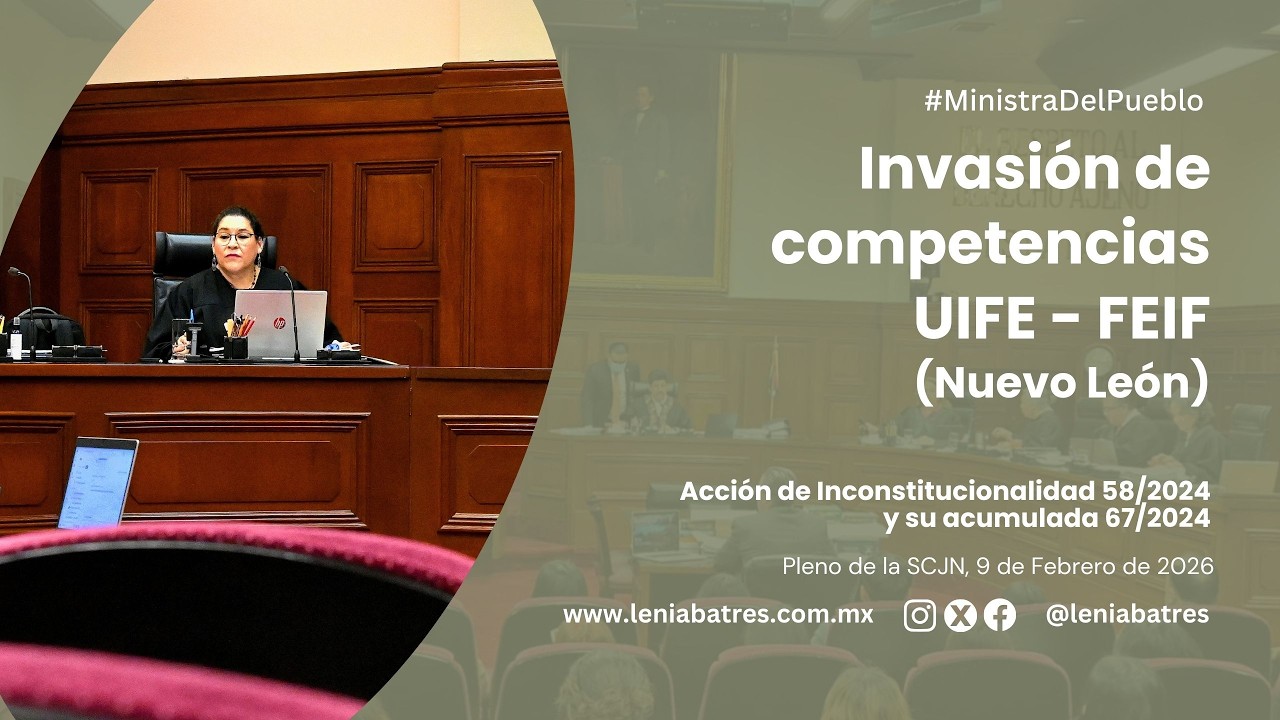 #MinistraDelPueblo

Invasión de competencias UIFE - FEIF (Nuevo León)

Acción de Inconstitucionalidad 58/2024 y su acumulada 67/2024

Pleno de la SCJN, 9 de Febrero de 2026

www.leniabatres.com.mx

@leniabatres